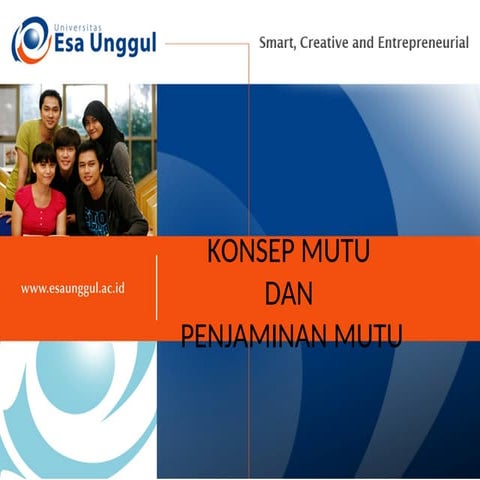 Universitas
Esa Unggul

Smart, Creative and Entrepreneurial

www.esaunggul.ac.id

KONSEP MUTU
DAN
PENJAMINAN MUTU